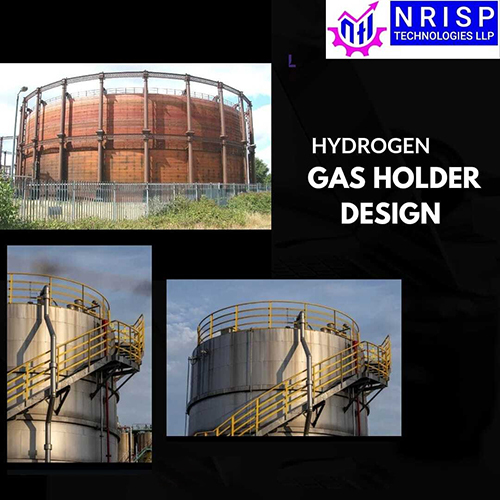 NTL NRISP TECHNOLOGIES LLP

HYDROGEN
GAS HOLDER
DESIGN